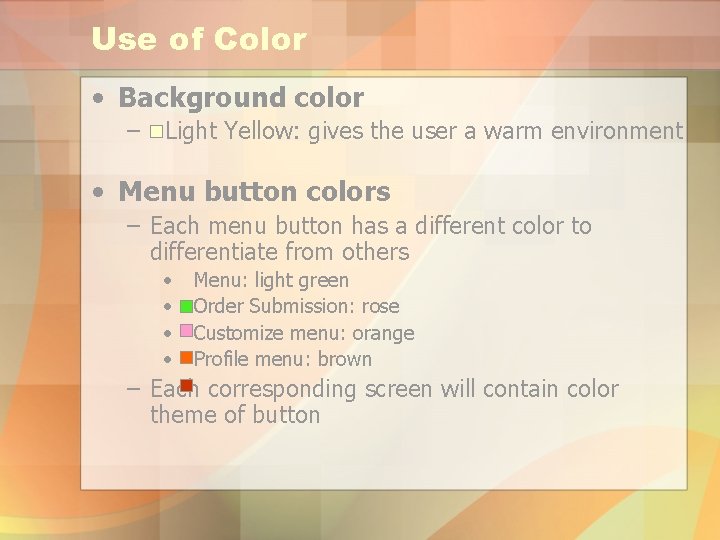 Use of Color

• Background color
– Light Yellow: gives the user a warm environment

• Menu button colors
– Each menu button has a different color to differentiate from others
• Menu: light green
• Order Submission: rose
• Customize menu: orange
• Profile menu: brown
– Each corresponding screen will contain color theme of button